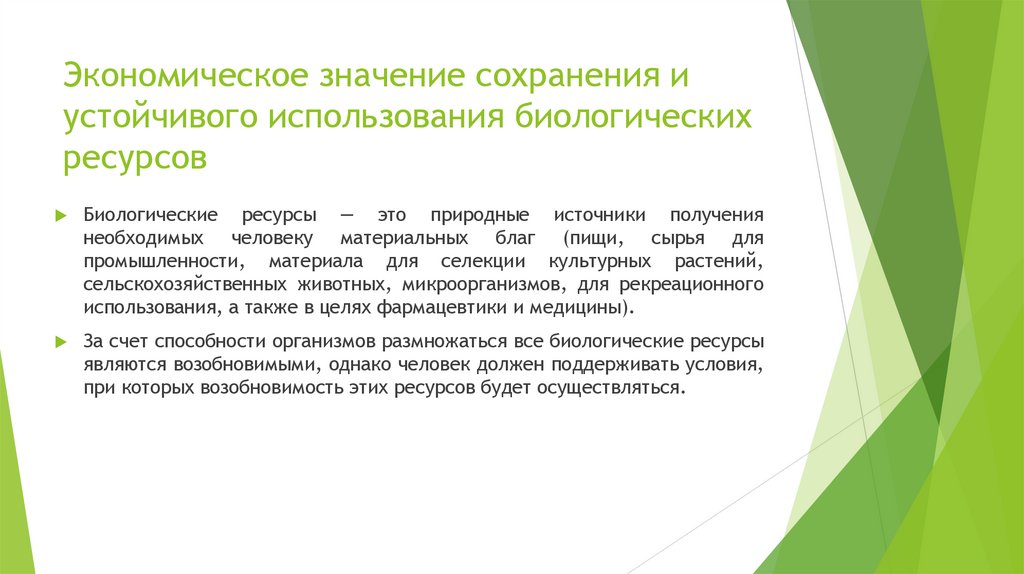 Экономическое значение сохранения и устойчивого использования биологических ресурсов

Биологические ресурсы — это природные источники получения необходимых человеку материальных благ (пищи, сырья для промышленности, материала для селекции культурных растений, сельскохозяйственных животных, микроорганизмов, для рекреационного использования, а также в целях фармацевтики и медицины).

За счет способности организмов размножаться все биологические ресурсы являются возобновимыми, однако человек должен поддерживать условия, при которых возобновимость этих ресурсов будет осуществляться.